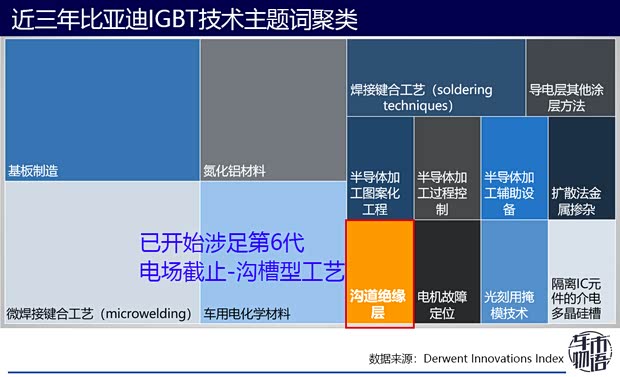 近三年比亚迪IGBT技术主题词聚类

基板制造

氮化铝材料

焊接键合工艺（soldering techniques）

导电层其他涂层方法

半导体加工图案化工程

半导体加工过程控制

半导体加工辅助设备

扩散法金属掺杂

已开始涉足第6代
电场截止-沟槽型工艺

微焊接键合工艺（microwelding）

车用电化学材料

沟道绝缘层

电机故障定位

光刻用掩模技术

隔离IC元件的介电多晶硅槽

数据来源：Derwent Innovations Index

车市物语